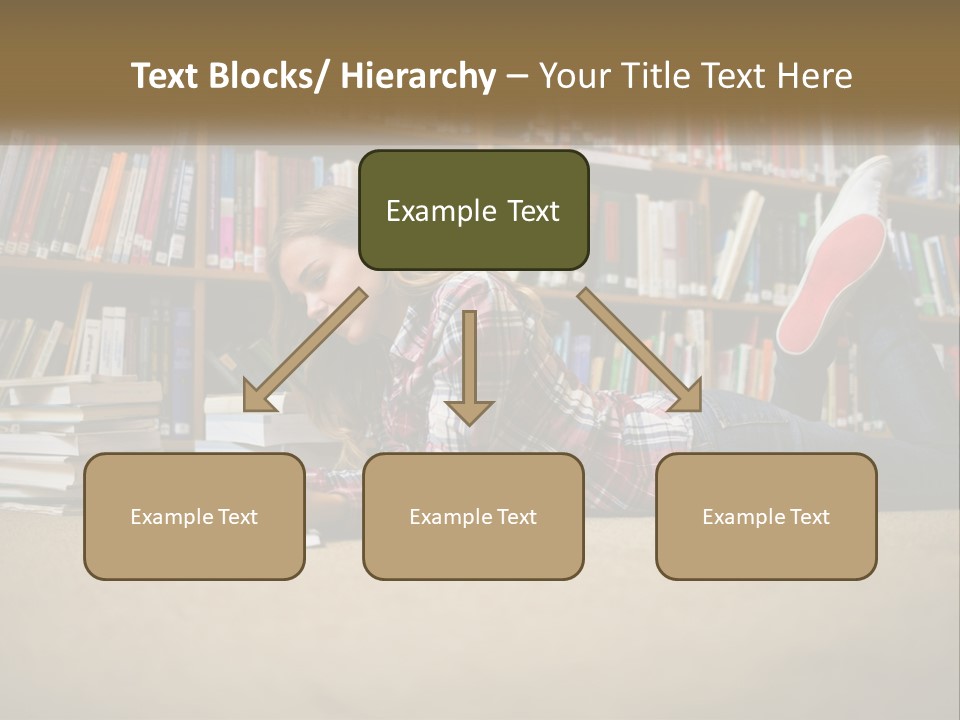 Text Blocks/ Hierarchy – Your Title Text Here

Example Text

Example Text

Example Text

Example Text